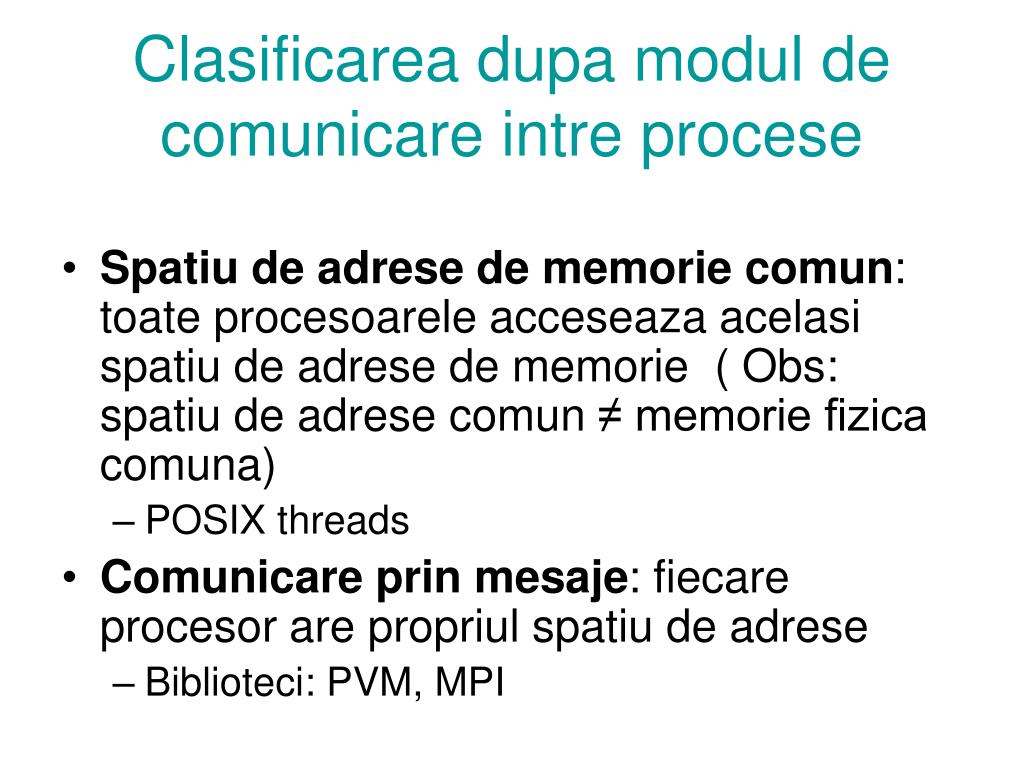 Clasificarea dupa modul de comunicare intre procese

• Spatiu de adrese de memorie comun: toate procesoarele acceseaza acelasi spatiu de adrese de memorie ( Obs: spatiu de adrese comun ≠ memorie fizica comuna)
– POSIX threads
• Comunicare prin mesaje: fiecare procesor are propriul spatiu de adrese
– Biblioteci: PVM, MPI